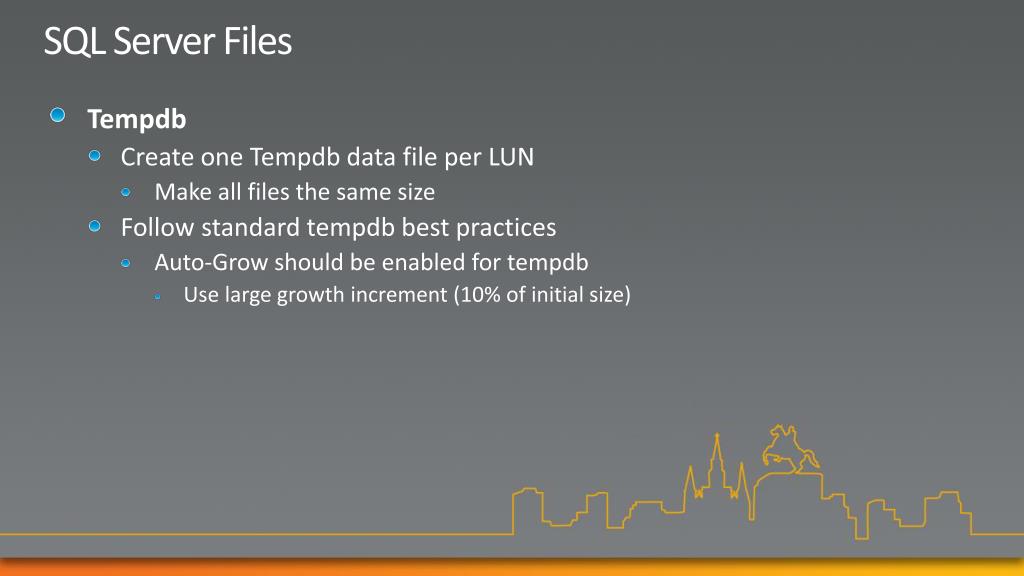 SQL Server Files

Tempdb

Create one Tempdb data file per LUN

Make all files the same size

Follow standard tempdb best practices

Auto-Grow should be enabled for tempdb

Use large growth increment (10% of initial size)